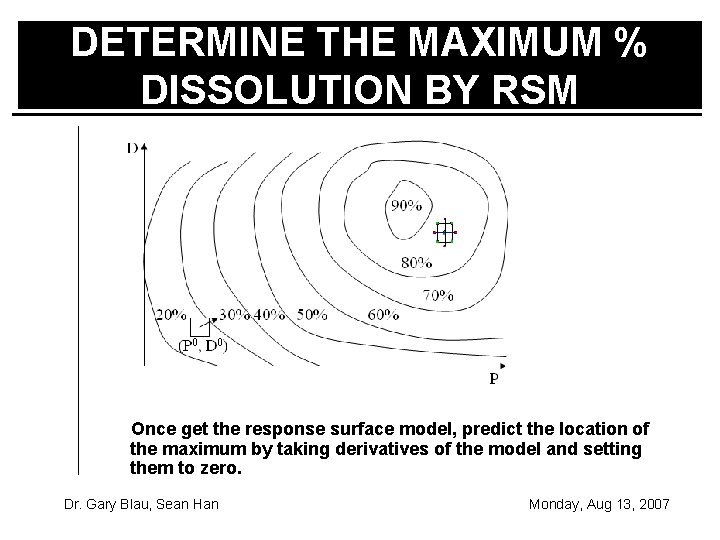 DETERMINE THE MAXIMUM % DISSOLUTION BY RSM

D

90%

80%

70%

20%

30%

40%

50%

60%

$(P^0, D^0)$

P

Once get the response surface model, predict the location of the maximum by taking derivatives of the model and setting them to zero.

Dr. Gary Blau, Sean Han

Monday, Aug 13, 2007